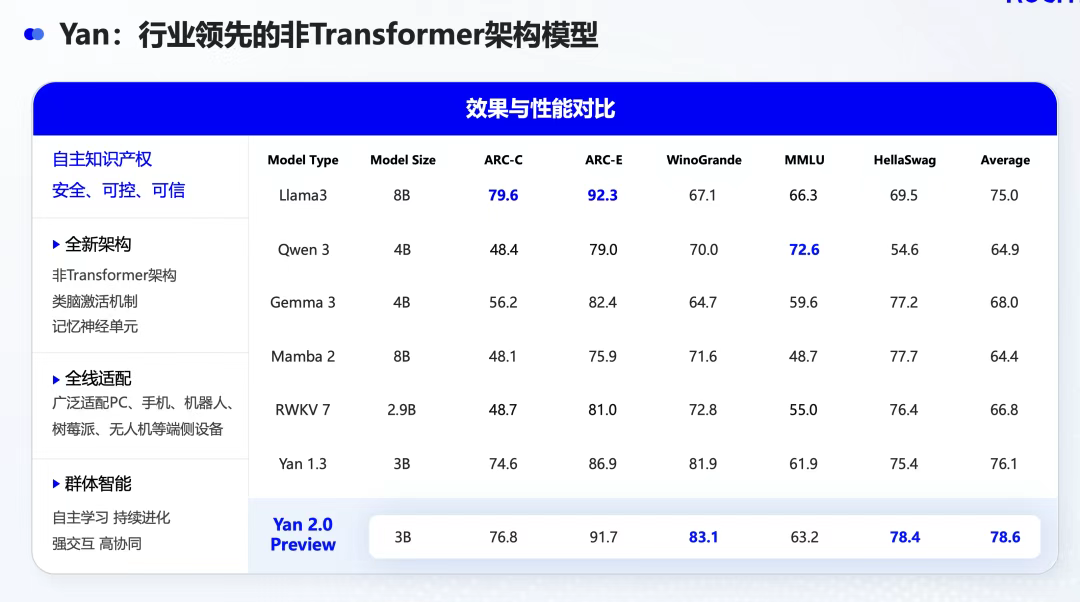 Yan：行业领先的非Transformer架构模型

效果与性能对比

自主知识产权
安全、可控、可信

▸ 全新架构
非Transformer架构
类脑激活机制
记忆神经单元

▸ 全线适配
广泛适配PC、手机、机器人、树莓派、无人机等端侧设备

▸ 群体智能
自主学习 持续进化
强交互 高协同

| Model Type | Model Size | ARC-C | ARC-E | WinoGrande | MMLU | HellaSwag | Average |
|---|---|---|---|---|---|---|---|
| Llama3 | 8B | 79.6 | 92.3 | 67.1 | 66.3 | 69.5 | 75.0 |
| Qwen 3 | 4B | 48.4 | 79.0 | 70.0 | 72.6 | 54.6 | 64.9 |
| Gemma 3 | 4B | 56.2 | 82.4 | 64.7 | 59.6 | 77.2 | 68.0 |
| Mamba 2 | 8B | 48.1 | 75.9 | 71.6 | 48.7 | 77.7 | 64.4 |
| RWKV 7 | 2.9B | 48.7 | 81.0 | 72.8 | 55.0 | 76.4 | 66.8 |
| Yan 1.3 | 3B | 74.6 | 86.9 | 81.9 | 61.9 | 75.4 | 76.1 |
| Yan 2.0 Preview | 3B | 76.8 | 91.7 | 83.1 | 63.2 | 78.4 | 78.6 |